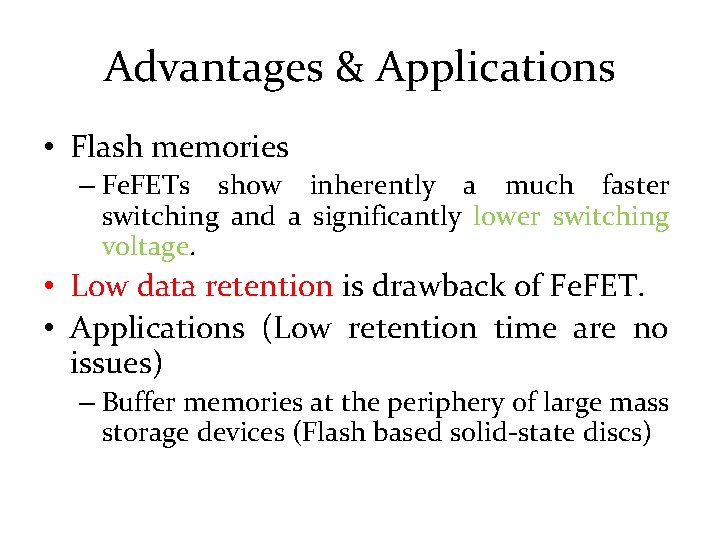 Advantages & Applications

• Flash memories
– FeFETs show inherently a much faster switching and a significantly lower switching voltage.

• Low data retention is drawback of FeFET.

• Applications (Low retention time are no issues)
– Buffer memories at the periphery of large mass storage devices (Flash based solid-state discs)